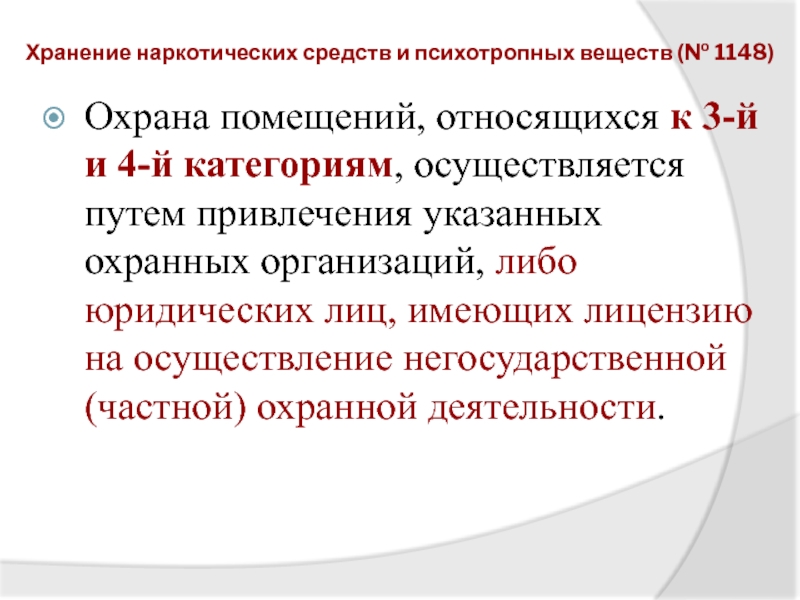 Хранение наркотических средств и психотропных веществ (№ 1148)

Охрана помещений, относящихся к 3-й и 4-й категориям, осуществляется путем привлечения указанных охранных организаций, либо юридических лиц, имеющих лицензию на осуществление негосударственной (частной) охранной деятельности.